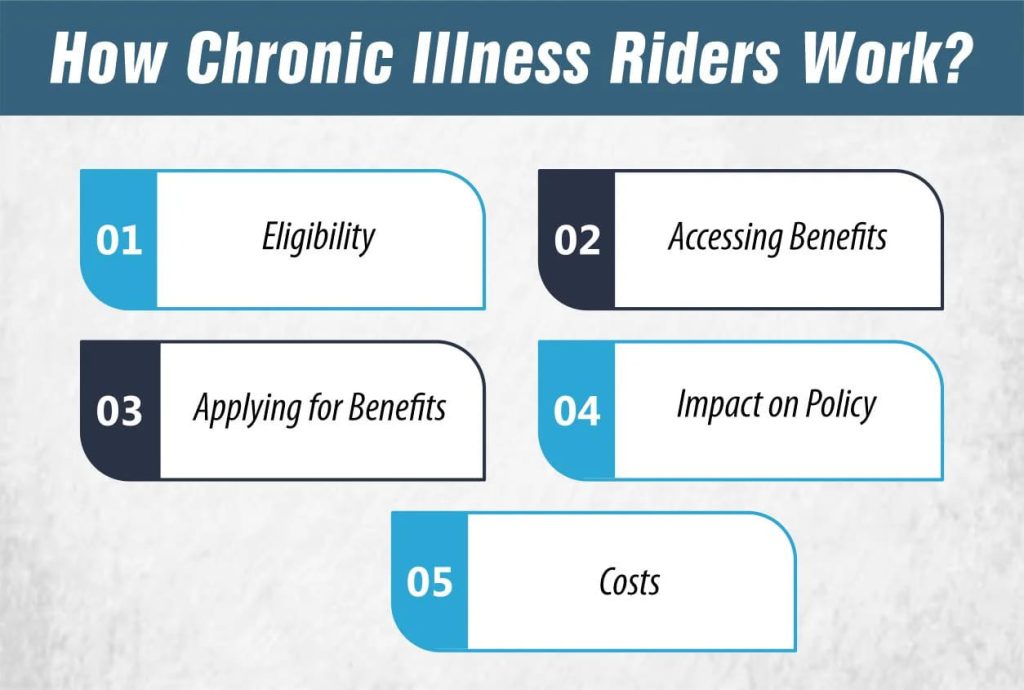 How Chronic Illness Riders Work?

01 Eligibility

02 Accessing Benefits

03 Applying for Benefits

04 Impact on Policy

05 Costs